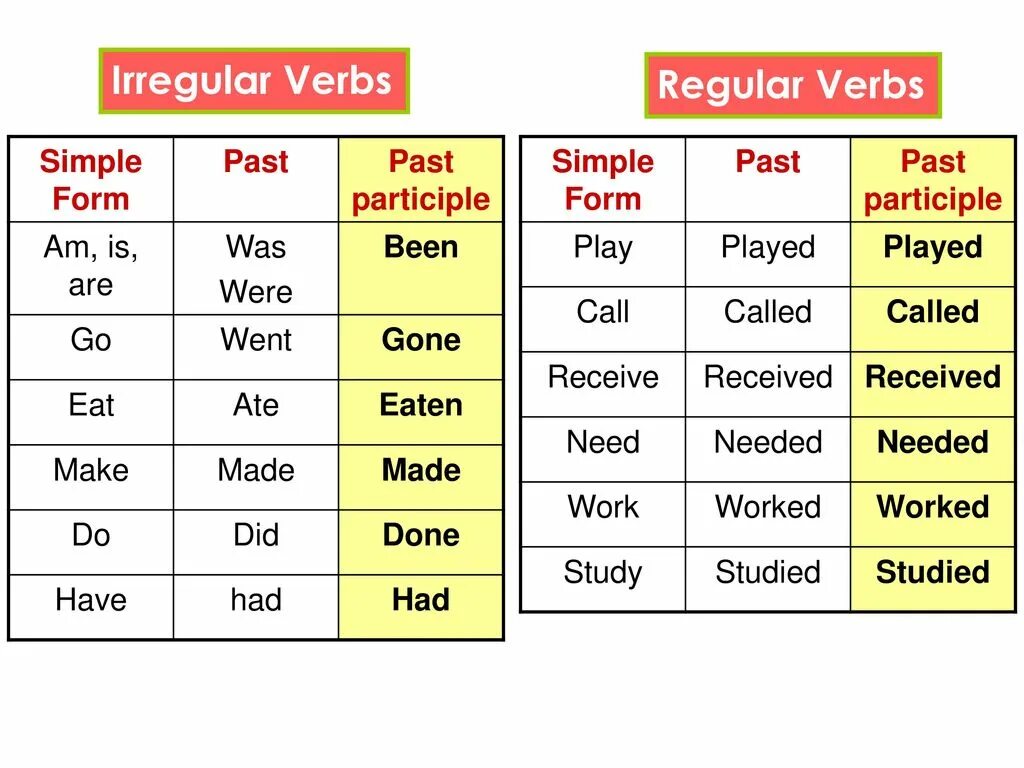 Irregular Verbs

| Simple Form | Past | Past participle |
|---|---|---|
| Am, is, are | Was Were | Been |
| Go | Went | Gone |
| Eat | Ate | Eaten |
| Make | Made | Made |
| Do | Did | Done |
| Have | had | Had |

Regular Verbs

| Simple Form | Past | Past participle |
|---|---|---|
| Play | Played | Played |
| Call | Called | Called |
| Receive | Received | Received |
| Need | Needed | Needed |
| Work | Worked | Worked |
| Study | Studied | Studied |